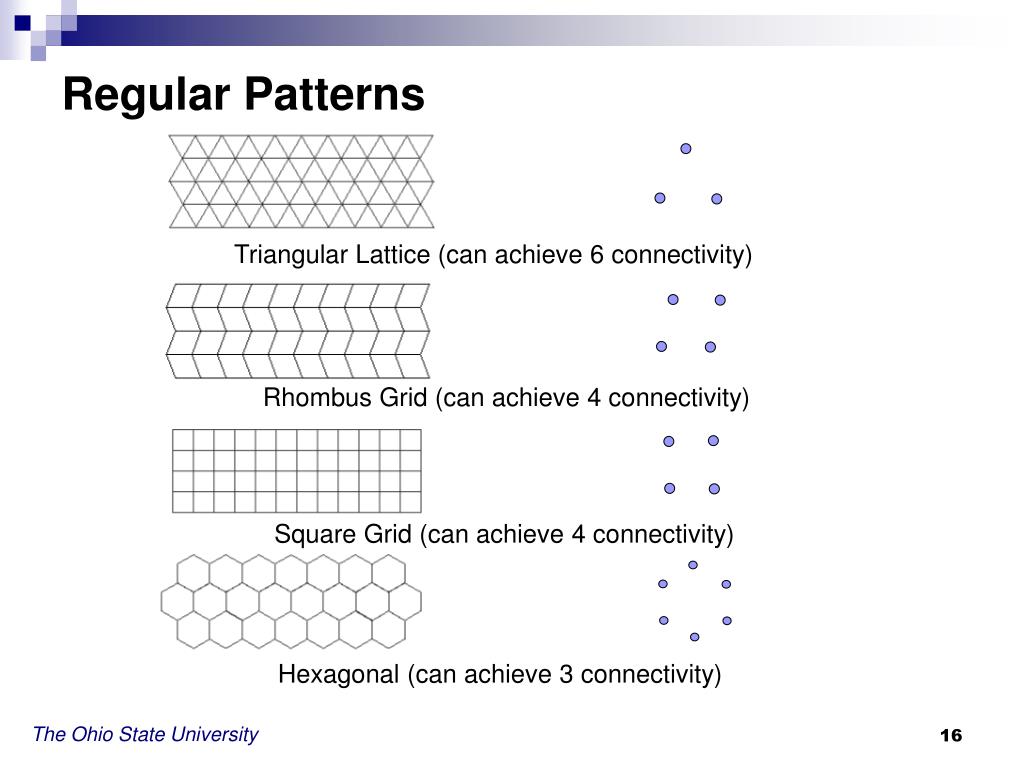 Regular Patterns

Triangular Lattice (can achieve 6 connectivity)

Rhombus Grid (can achieve 4 connectivity)

Square Grid (can achieve 4 connectivity)

Hexagonal (can achieve 3 connectivity)

The Ohio State University

16